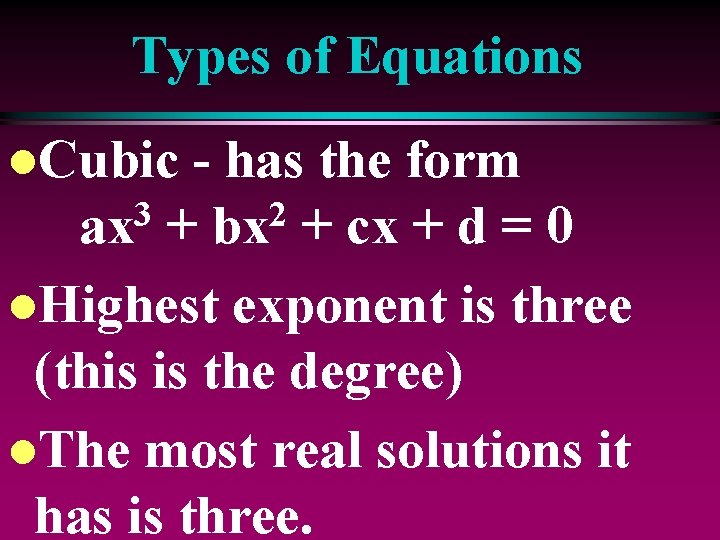 Types of Equations

Cubic - has the form
$ax^3 + bx^2 + cx + d = 0$

Highest exponent is three (this is the degree)

The most real solutions it has is three.